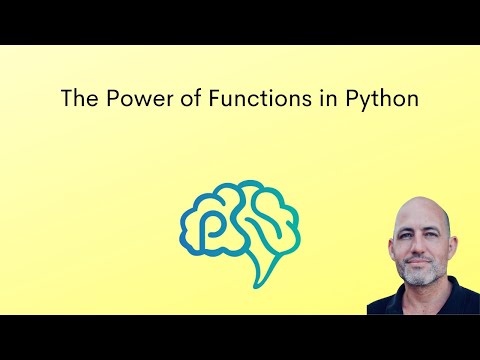 The Power of Functions in Python